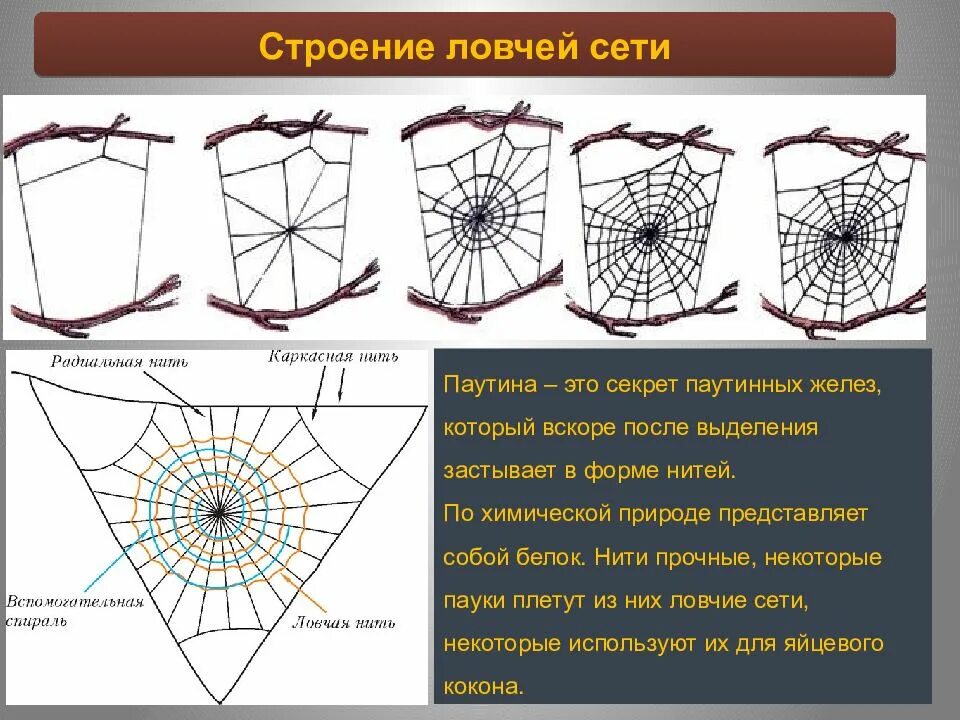 Строение ловчей сети

Радиальная нить

Каркасная нить

Вспомогательная спираль

Ловчая нить

Паутина – это секрет паутинных желез, который вскоре после выделения застывает в форме нитей.
По химической природе представляет собой белок. Нити прочные, некоторые пауки плетут из них ловчие сети, некоторые используют их для яйцевого кокона.